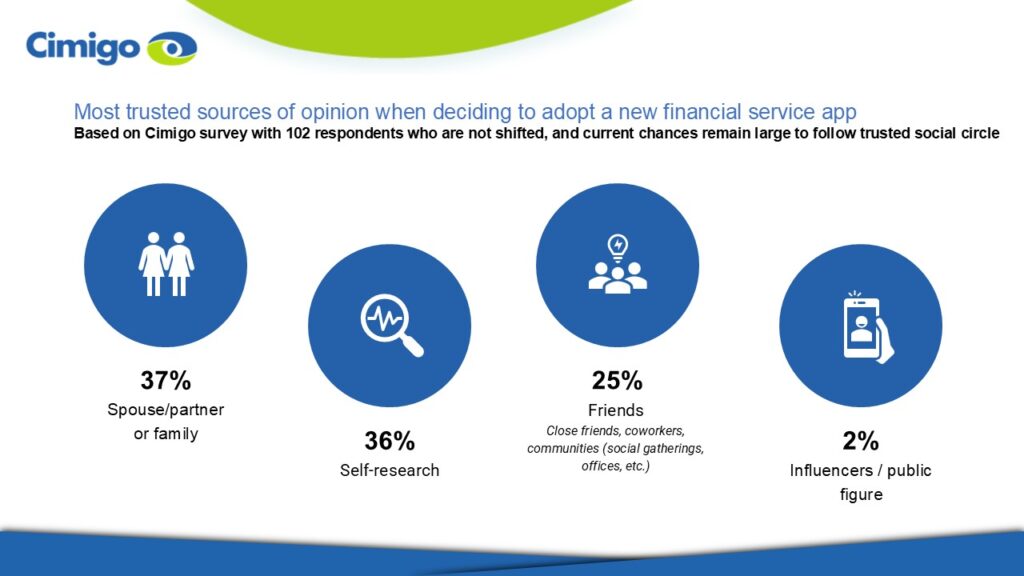 Cimigo

Most trusted sources of opinion when deciding to adopt a new financial service app
Based on Cimigo survey with 102 respondents who are not shifted, and current chances remain large to follow trusted social circle

37%
Spouse/partner or family

36%
Self-research

25%
Friends
Close friends, coworkers, communities (social gatherings, offices, etc.)

2%
Influencers / public figure